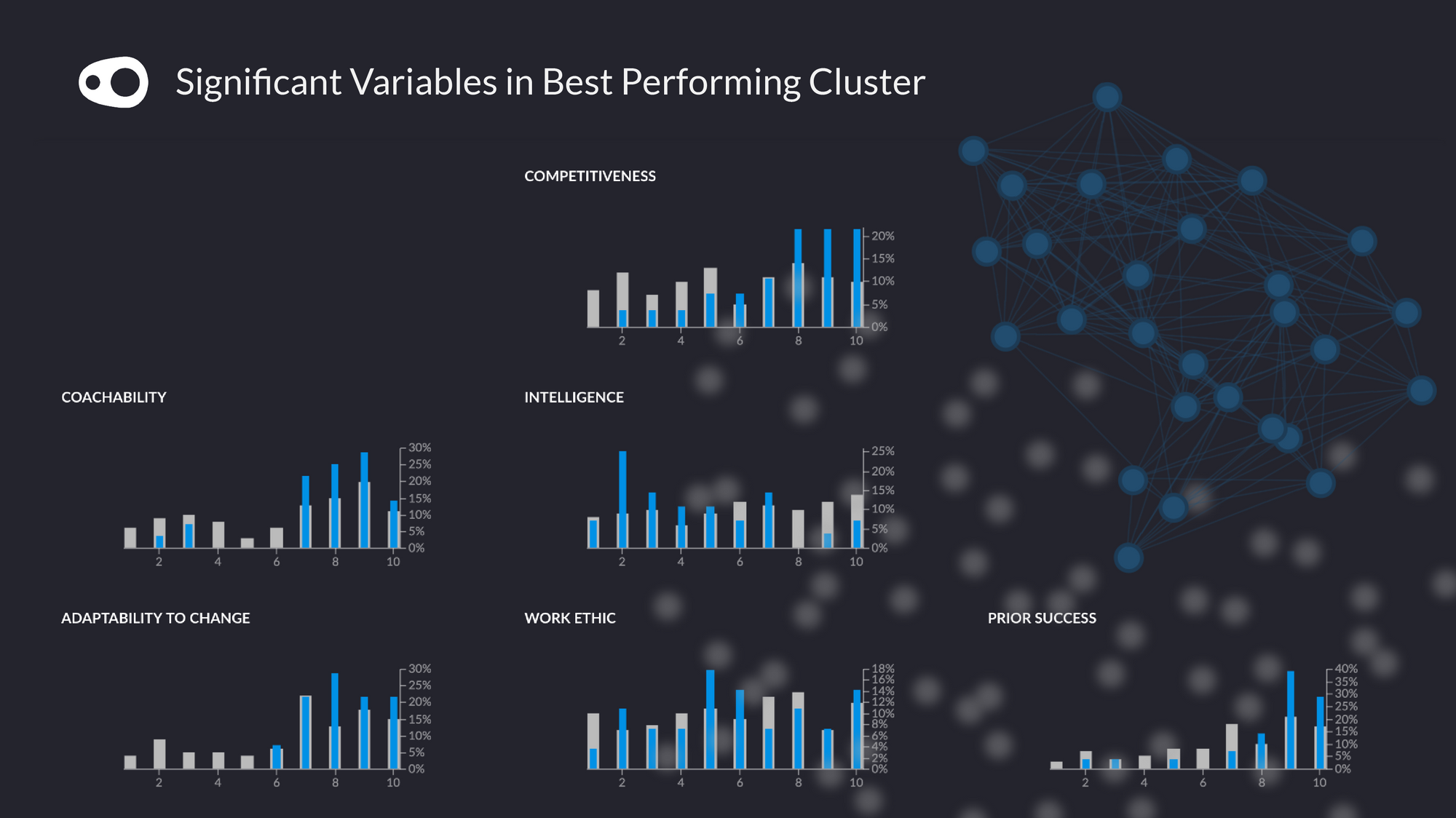 Significant Variables in Best Performing Cluster

COMPETITIVENESS

20%
15%
10%
5%
0%
2
4
6
8
10

COACHABILITY

30%
25%
20%
15%
10%
5%
0%
2
4
6
8
10

INTELLIGENCE

25%
20%
15%
10%
5%
0%
2
4
6
8
10

ADAPTABILITY TO CHANGE

30%
25%
20%
15%
10%
5%
0%
2
4
6
8
10

WORK ETHIC

18%
16%
14%
12%
10%
8%
6%
4%
2%
0%
2
4
6
8
10

PRIOR SUCCESS

40%
35%
30%
25%
20%
15%
10%
5%
0%
2
4
6
8
10